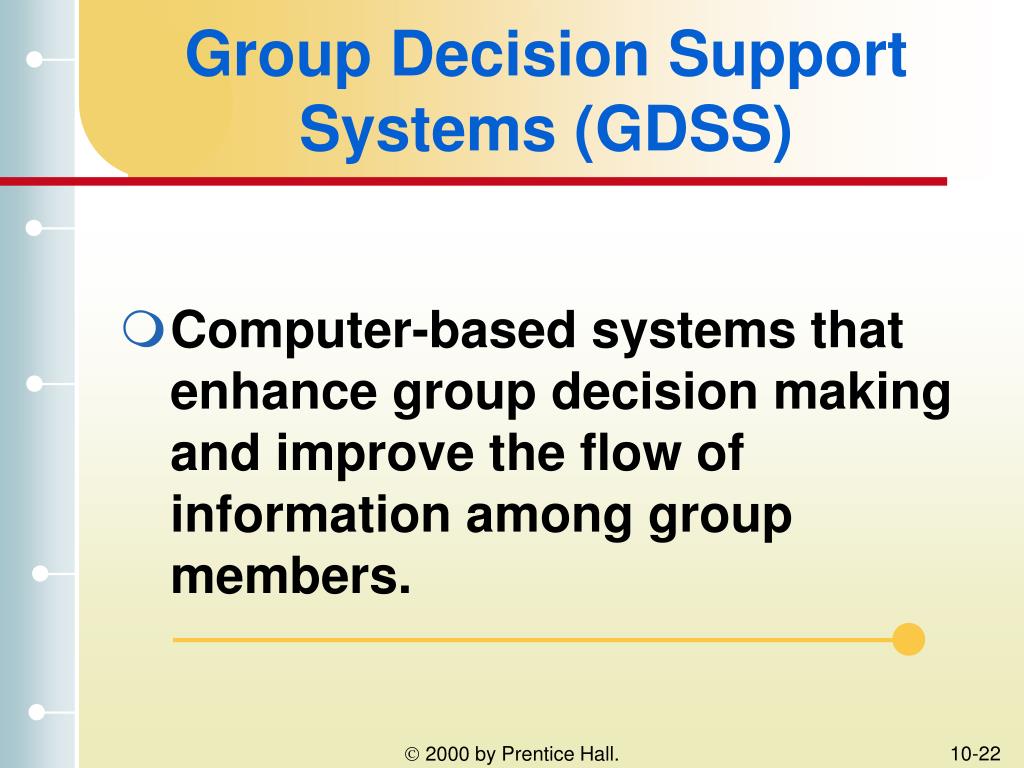 Group Decision Support Systems (GDSS)

Computer-based systems that enhance group decision making and improve the flow of information among group members.

© 2000 by Prentice Hall.

10-22